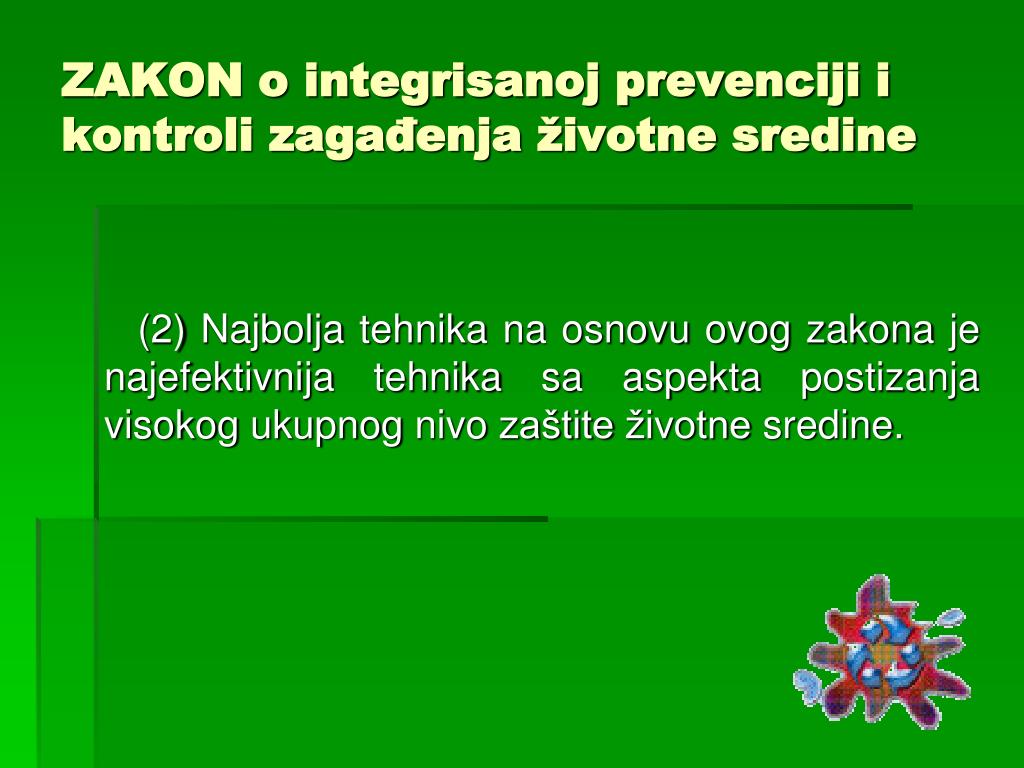 ZAKON o integrisanoj prevenciji i kontroli zagađenja životne sredine

(2) Najbolja tehnika na osnovu ovog zakona je najefektivnija tehnika sa aspekta postizanja visokog ukupnog nivo zaštite životne sredine.